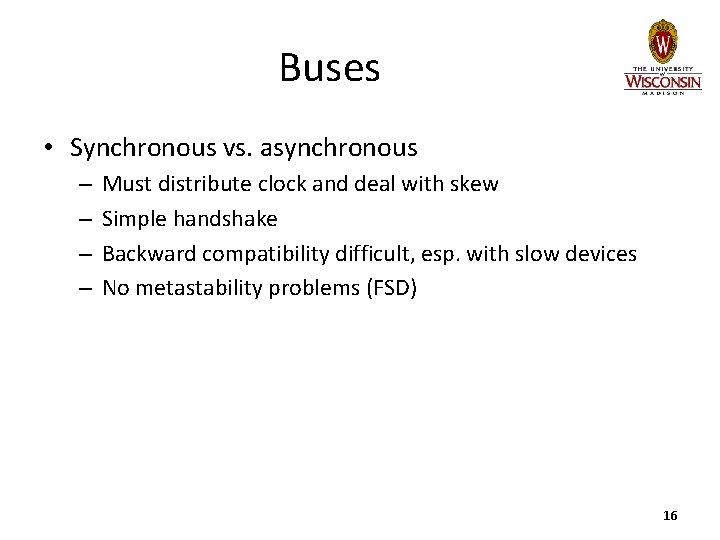 Buses

W
THE UNIVERSITY
of
WISCONSIN
MADISON

• Synchronous vs. asynchronous
 – Must distribute clock and deal with skew
 – Simple handshake
 – Backward compatibility difficult, esp. with slow devices
 – No metastability problems (FSD)

16